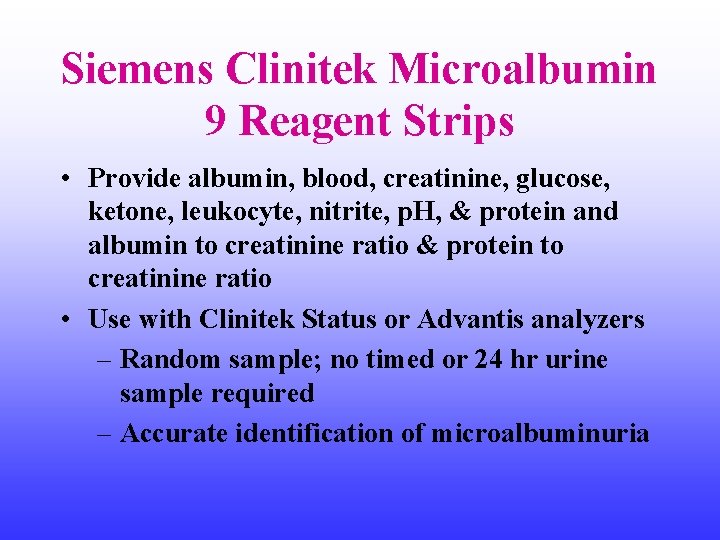 Siemens Clinitek Microalbumin 9 Reagent Strips

• Provide albumin, blood, creatinine, glucose, ketone, leukocyte, nitrite, pH, & protein and albumin to creatinine ratio & protein to creatinine ratio

• Use with Clinitek Status or Advantis analyzers

– Random sample; no timed or 24 hr urine sample required

– Accurate identification of microalbuminuria